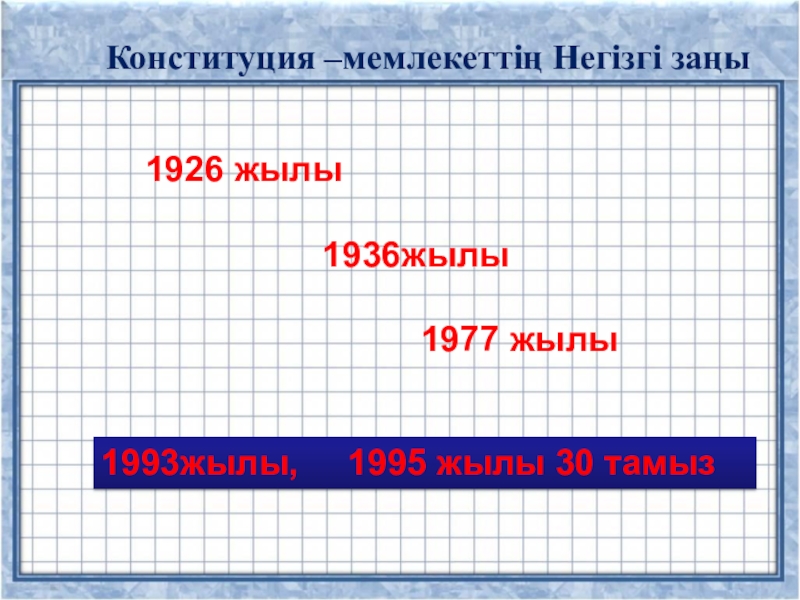 Конституция –мемлекеттің Негізгі заңы

1926 жылы

1936жылы

1977 жылы

1993жылы, 1995 жылы 30 тамыз